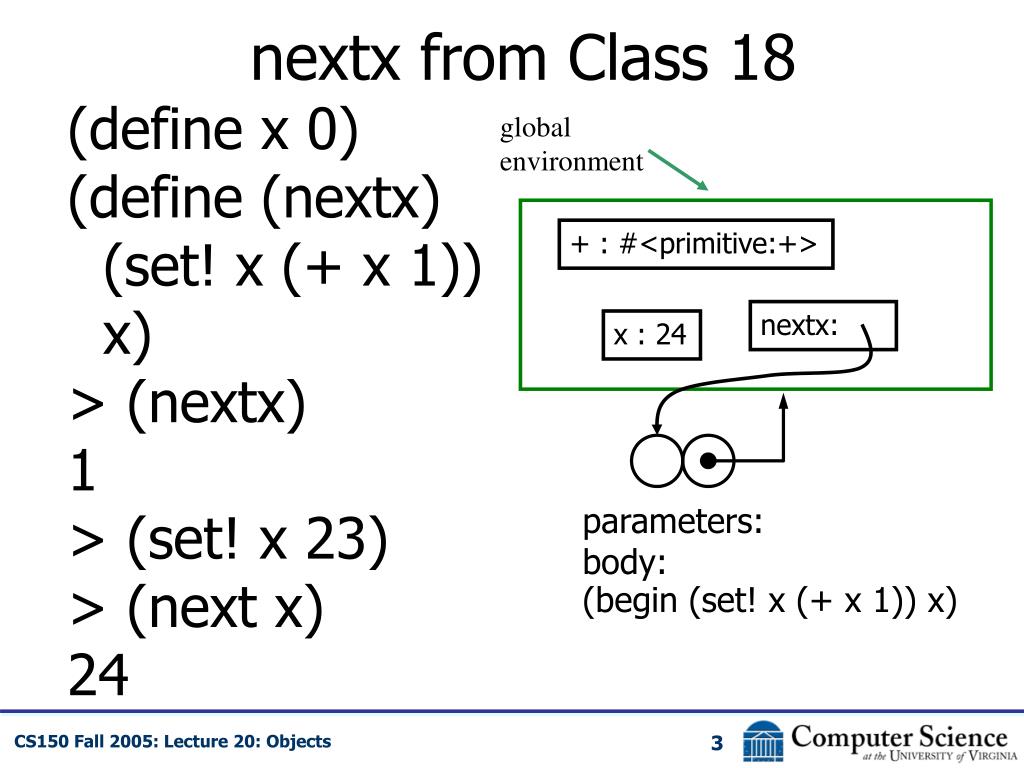 nextx from Class 18

(define x 0)
(define (nextx)
  (set! x (+ x 1))
  x)
> (nextx)
1
> (set! x 23)
> (next x)
24

global environment

+ : #<primitive:+>

x : 24

nextx:

parameters:
body:
(begin (set! x (+ x 1)) x)

CS150 Fall 2005: Lecture 20: Objects

3

Computer Science at the University of Virginia